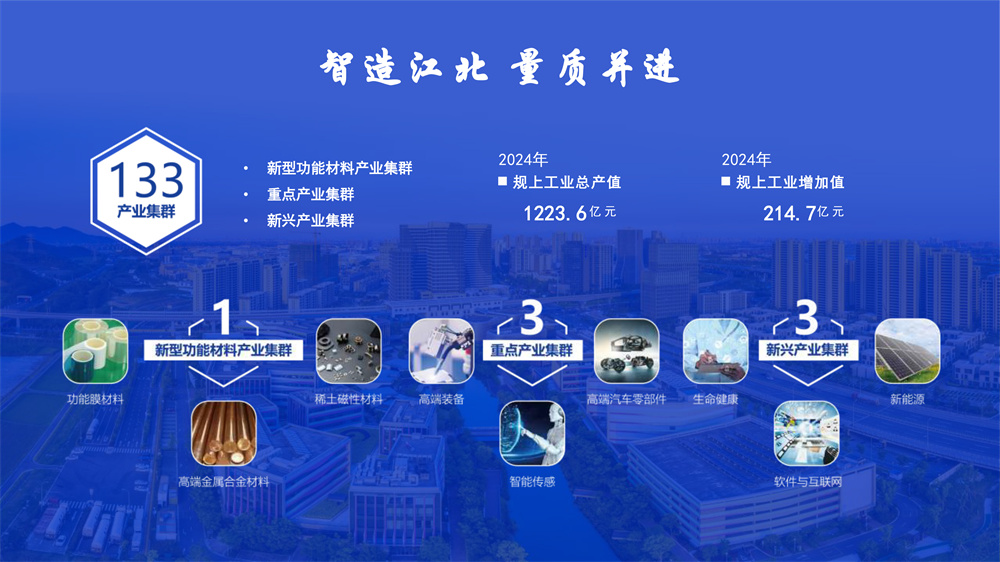 智造江北 量质并进

133
产业集群

• 新型功能材料产业集群
• 重点产业集群
• 新兴产业集群

2024年
■ 规上工业总产值
1223.6亿元

2024年
■ 规上工业增加值
214.7亿元

1
新型功能材料产业集群

功能膜材料

高端金属合金材料

稀土磁性材料

3
重点产业集群

高端装备

智能传感

高端汽车零部件

3
新兴产业集群

生命健康

软件与互联网

新能源